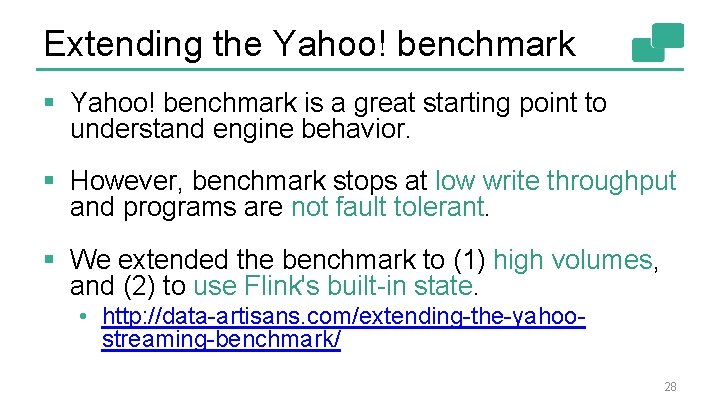 Extending the Yahoo! benchmark

▪ Yahoo! benchmark is a great starting point to understand engine behavior.

▪ However, benchmark stops at low write throughput and programs are not fault tolerant.

▪ We extended the benchmark to (1) high volumes, and (2) to use Flink's built-in state.

• http://data-artisans.com/extending-the-yahoo-streaming-benchmark/

28